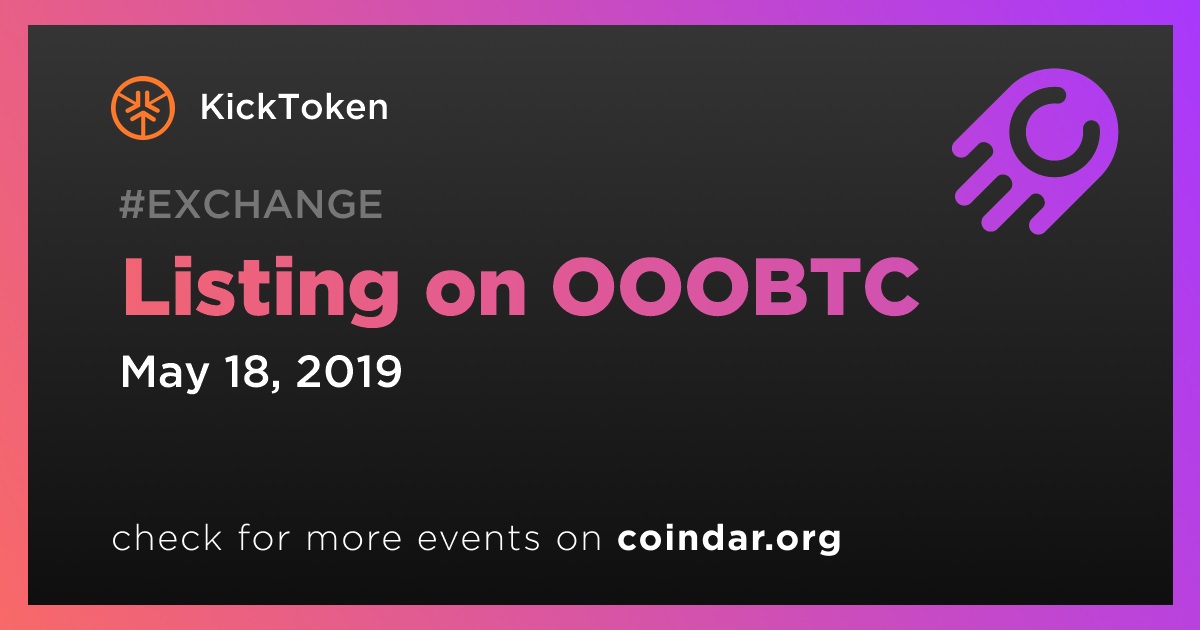 KickToken

#EXCHANGE

Listing on OOOBTC

May 18, 2019

check for more events on coindar.org